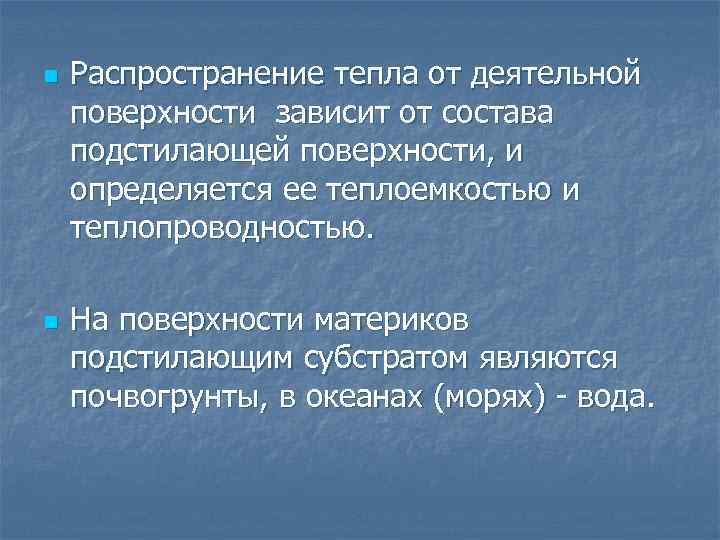 Распространение тепла от деятельной поверхности зависит от состава подстилающей поверхности, и определяется ее теплоемкостью и теплопроводностью.

На поверхности материков подстилающим субстратом являются почвогрунты, в океанах (морях) - вода.